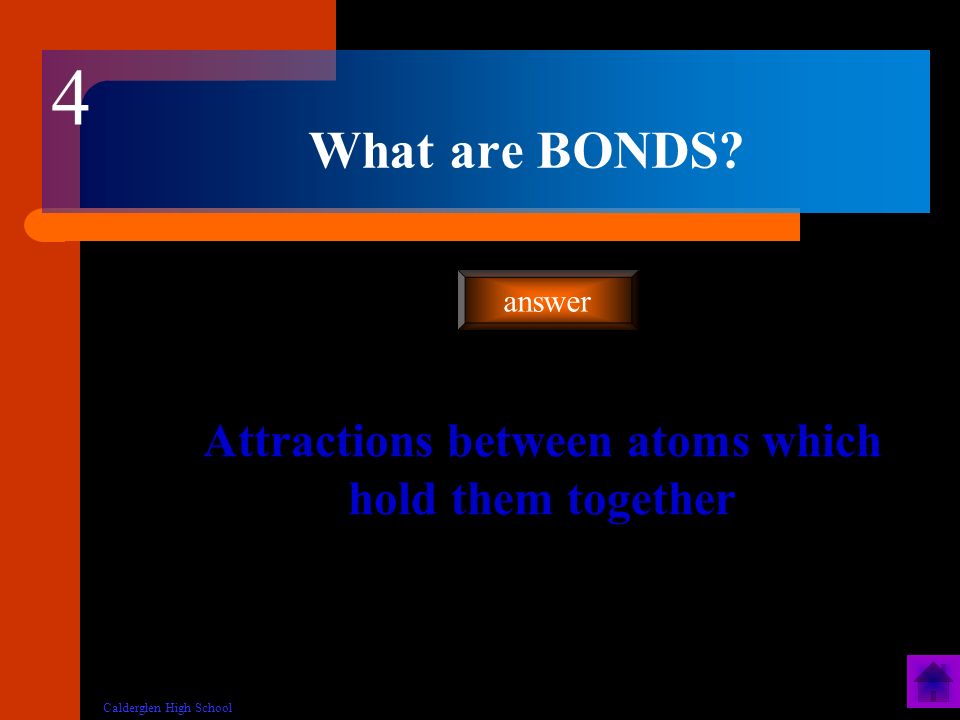 4

What are BONDS?

answer

Attractions between atoms which hold them together

Calderglen High School